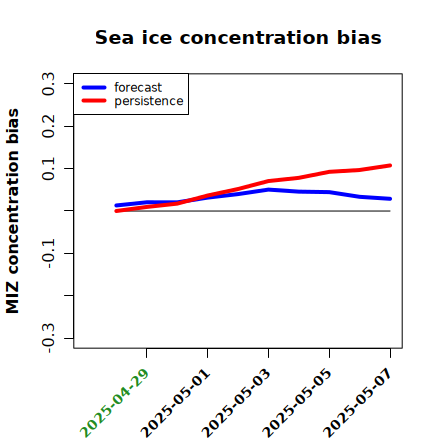 Sea ice concentration bias

forecast
persistence

MIZ concentration bias

0.3
0.2
0.1
-0.1
-0.3

2025-04-29
2025-05-01
2025-05-03
2025-05-05
2025-05-07